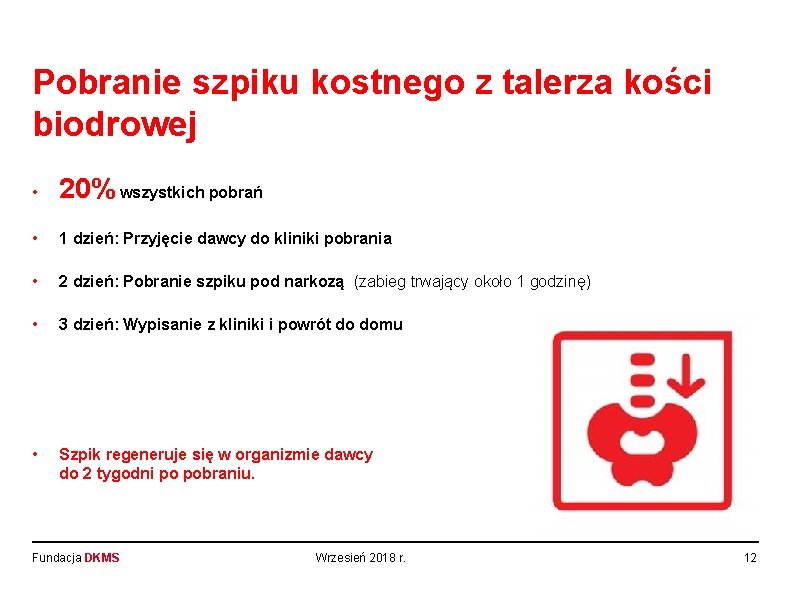 Pobranie szpiku kostnego z talerza kości biodrowej

• 20% wszystkich pobrań

• 1 dzień: Przyjęcie dawcy do kliniki pobrania

• 2 dzień: Pobranie szpiku pod narkozą (zabieg trwający około 1 godzinę)

• 3 dzień: Wypisanie z kliniki i powrót do domu

• Szpik regeneruje się w organizmie dawcy do 2 tygodni po pobraniu.

Fundacja DKMS

Wrzesień 2018 r.

12